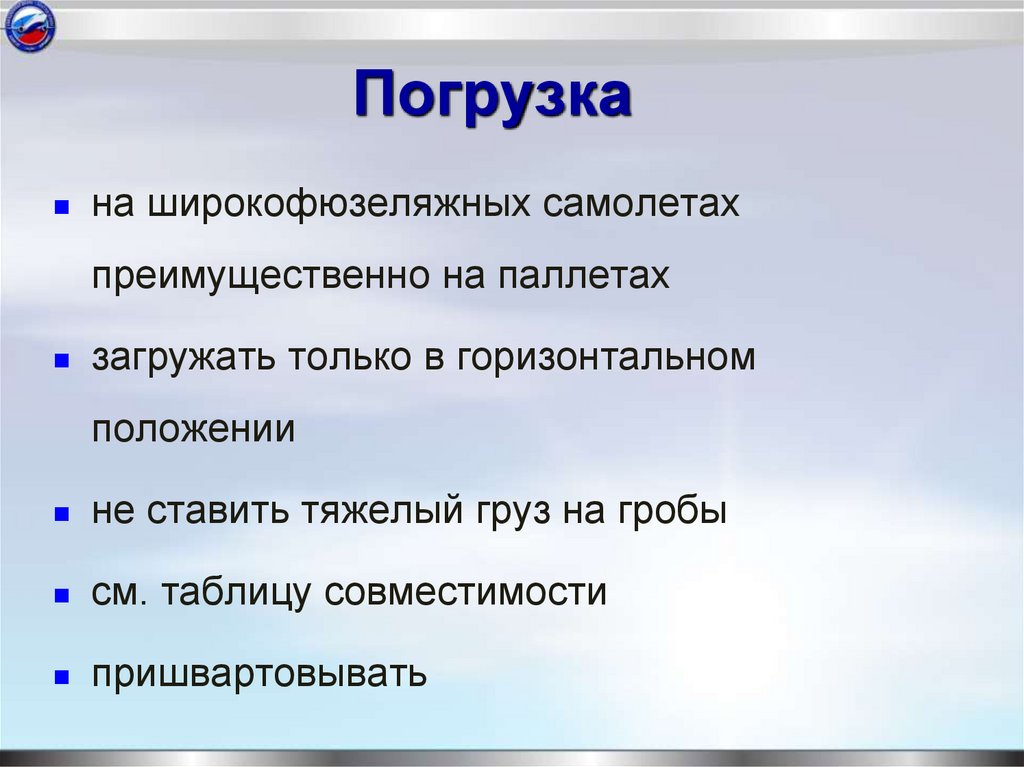 Погрузка

- на широкофюзеляжных самолетах преимущественно на паллетах
- загружать только в горизонтальном положении
- не ставить тяжелый груз на гробы
- см. таблицу совместимости
- пришвартовывать